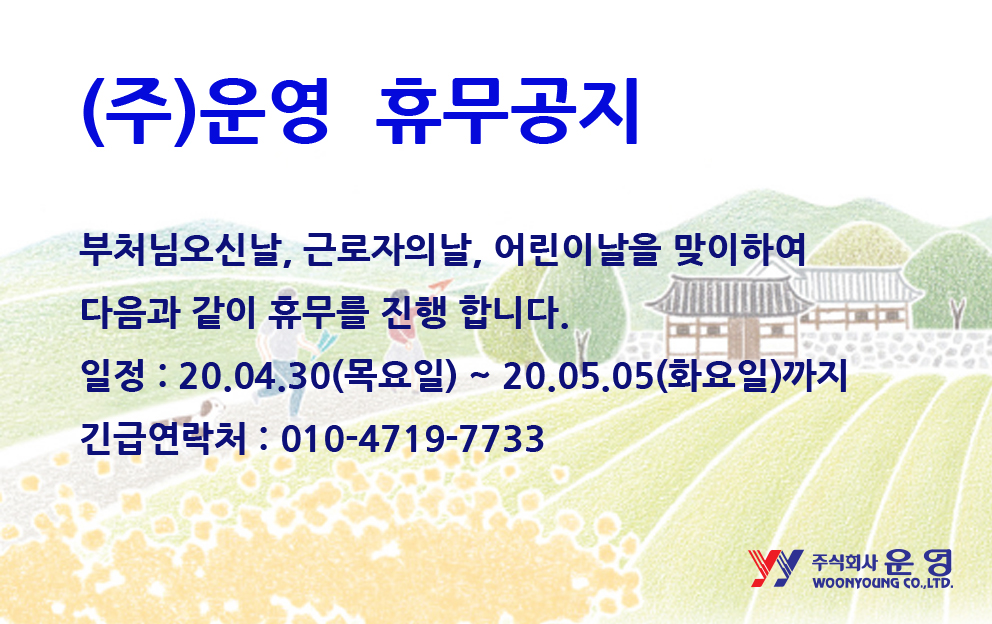 (주)운영 휴무공지

부처님오신날, 근로자의날, 어린이날을 맞이하여 다음과 같이 휴무를 진행 합니다.

일정 : 20.04.30(목요일) ~ 20.05.05(화요일)까지

긴급연락처 : 010-4719-7733

주식회사 운영
WOONYOUNG CO.,LTD.